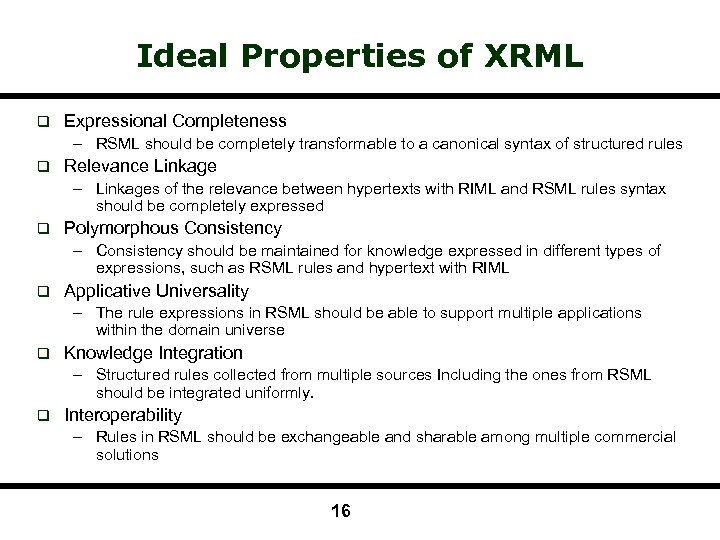 Ideal Properties of XRML

❑ Expressional Completeness
– RSML should be completely transformable to a canonical syntax of structured rules

❑ Relevance Linkage
– Linkages of the relevance between hypertexts with RIML and RSML rules syntax should be completely expressed

❑ Polymorphous Consistency
– Consistency should be maintained for knowledge expressed in different types of expressions, such as RSML rules and hypertext with RIML

❑ Applicative Universality
– The rule expressions in RSML should be able to support multiple applications within the domain universe

❑ Knowledge Integration
– Structured rules collected from multiple sources Including the ones from RSML should be integrated uniformly.

❑ Interoperability
– Rules in RSML should be exchangeable and sharable among multiple commercial solutions

16